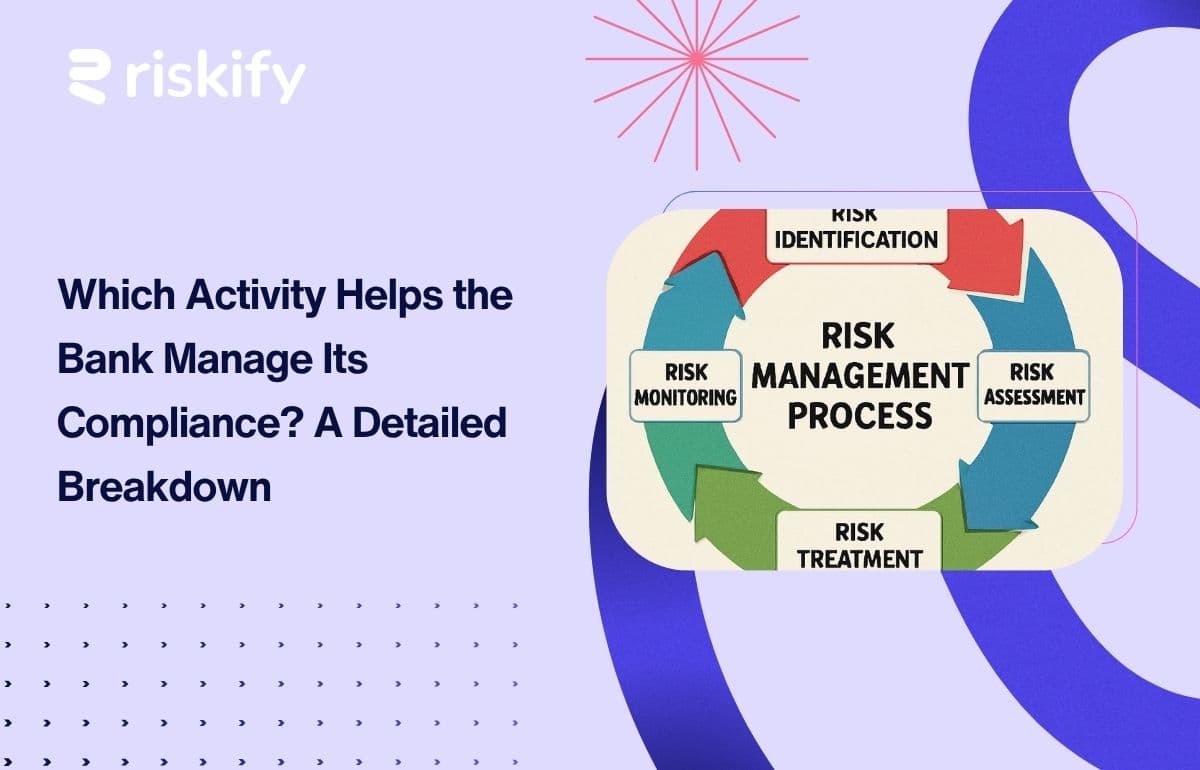 riskify

Which Activity Helps the Bank Manage Its Compliance? A Detailed Breakdown

RISK IDENTIFICATION

RISK MONITORING

RISK MANAGEMENT PROCESS

RISK ASSESSMENT

RISK TREATMENT